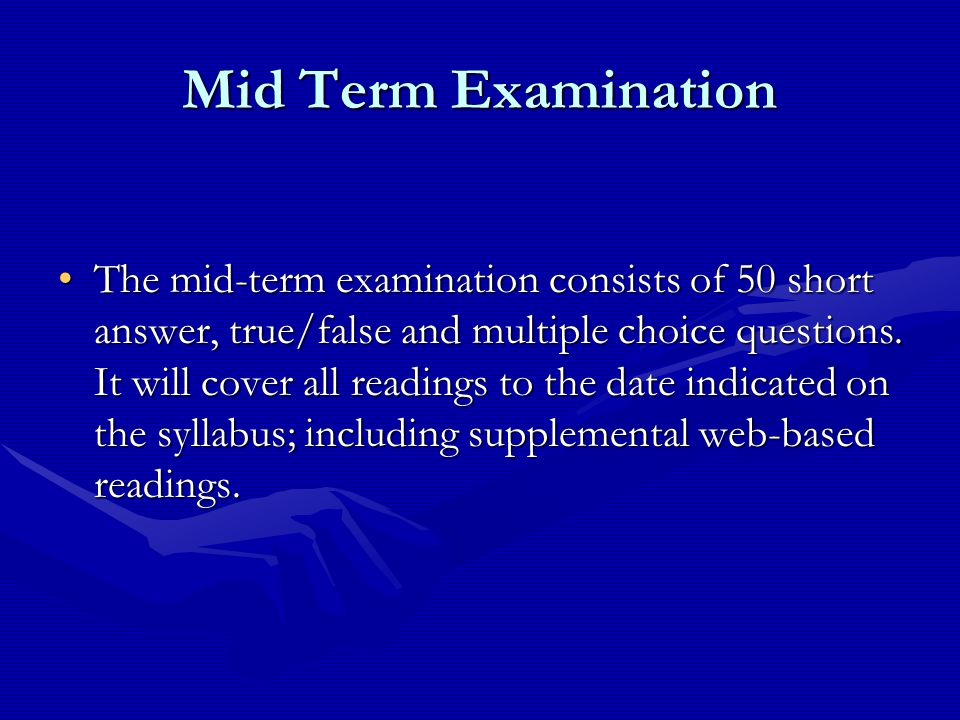 Mid Term Examination

• The mid-term examination consists of 50 short answer, true/false and multiple choice questions. It will cover all readings to the date indicated on the syllabus; including supplemental web-based readings.